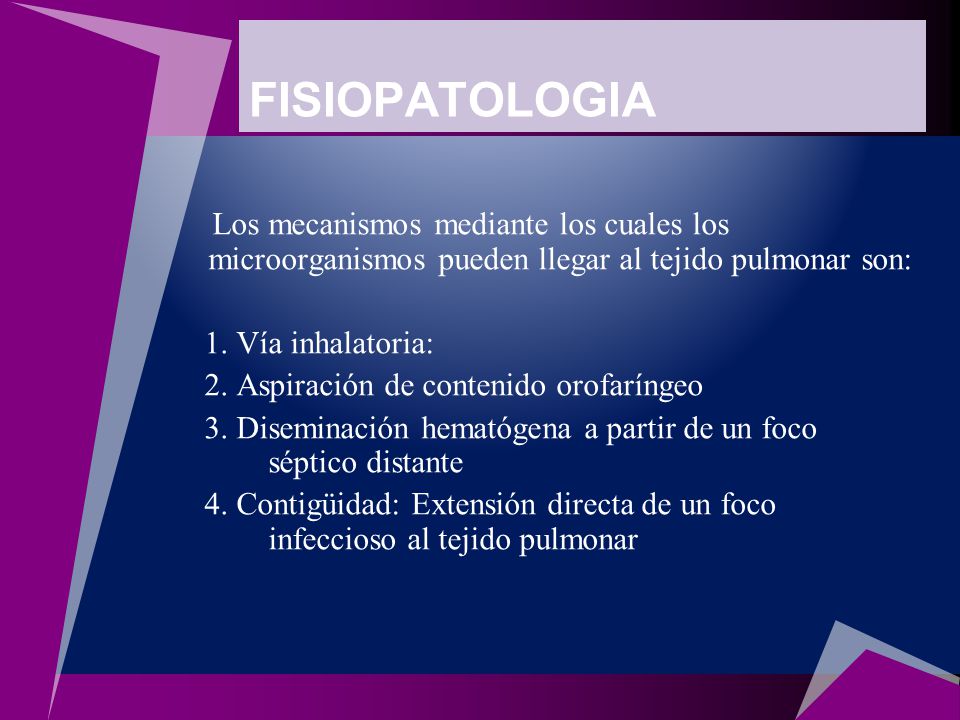 FISIOPATOLOGIA

Los mecanismos mediante los cuales los microorganismos pueden llegar al tejido pulmonar son:

1. Vía inhalatoria:
2. Aspiración de contenido orofaríngeo
3. Diseminación hematógena a partir de un foco séptico distante
4. Contigüidad: Extensión directa de un foco infeccioso al tejido pulmonar